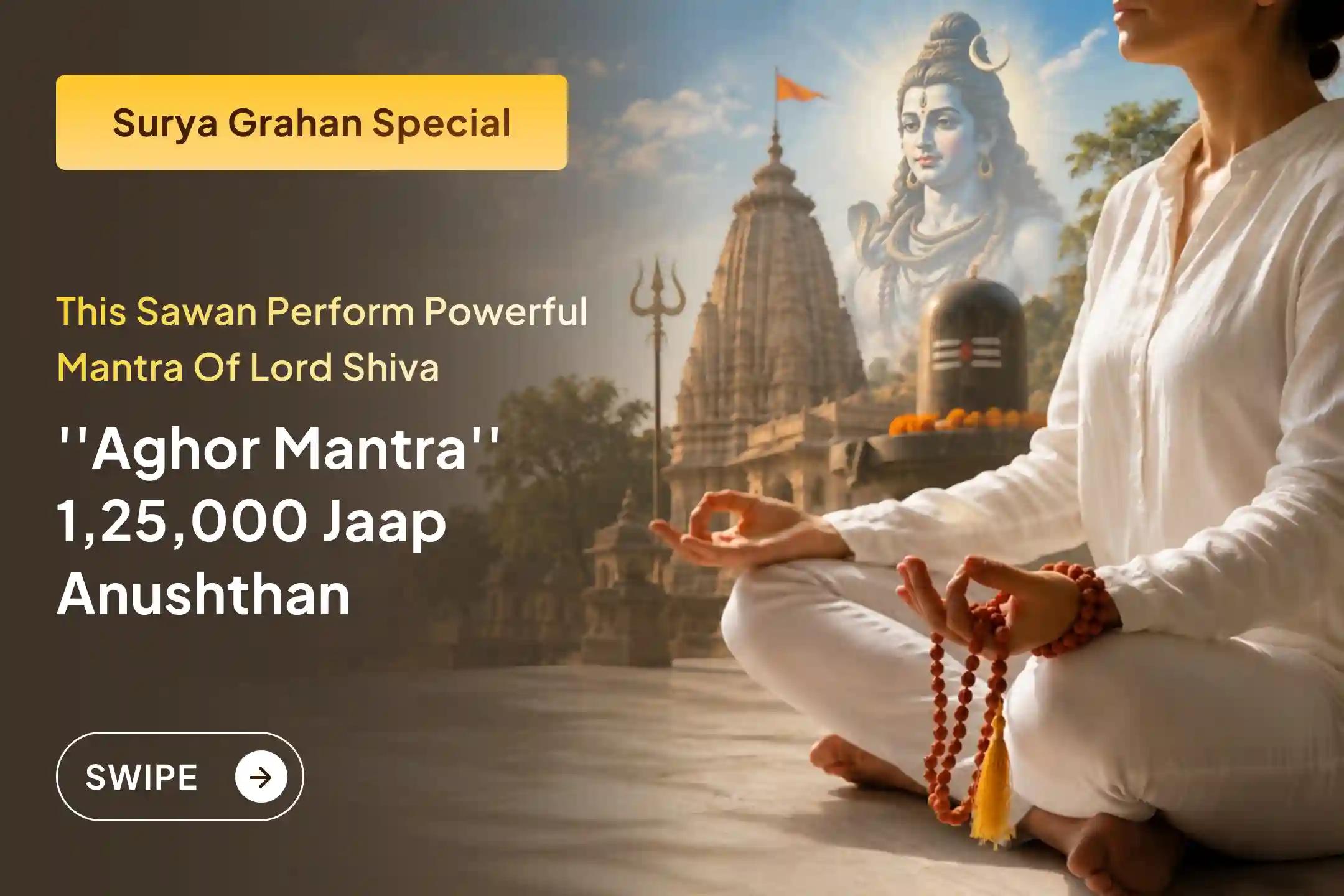 Surya Grahan Special

This Sawan Perform Powerful Mantra Of Lord Shiva

''Aghor Mantra'' 1,25,000 Jaap Anushthan

SWIPE